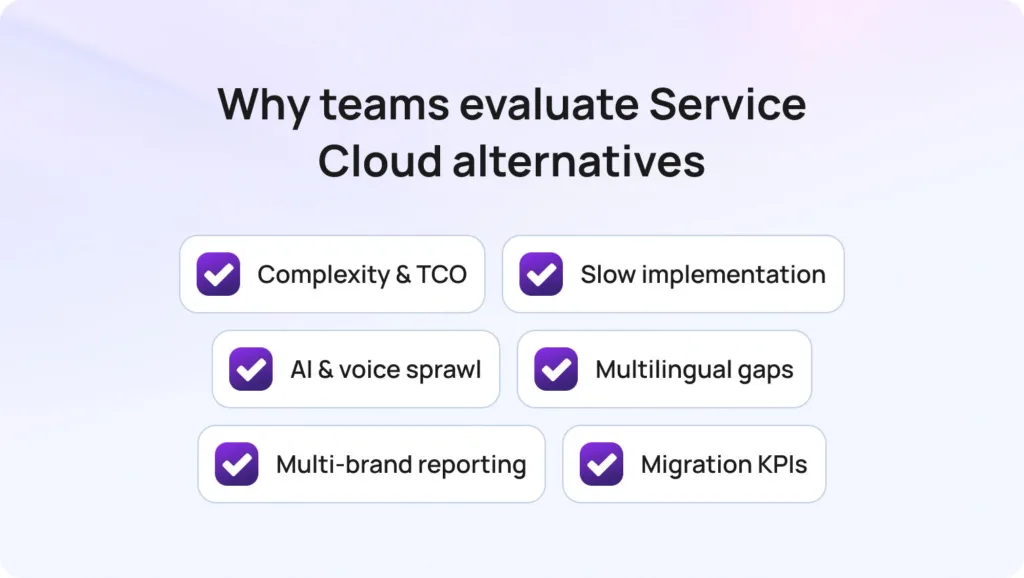 Why teams evaluate Service Cloud alternatives

Complexity & TCO

Slow implementation

AI & voice sprawl

Multilingual gaps

Multi-brand reporting

Migration KPIs